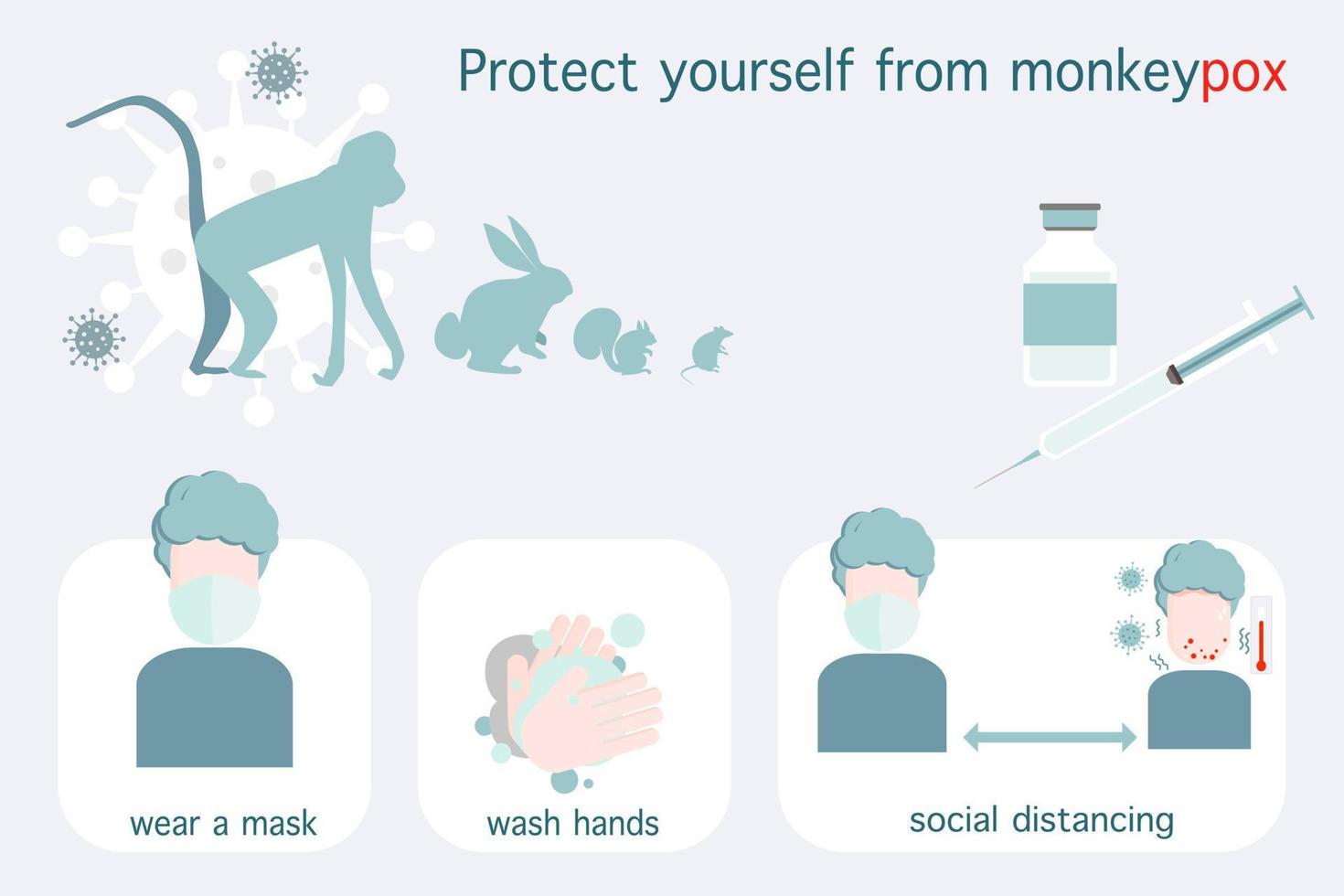 Protect yourself from monkeypox

wear a mask

wash hands

social distancing